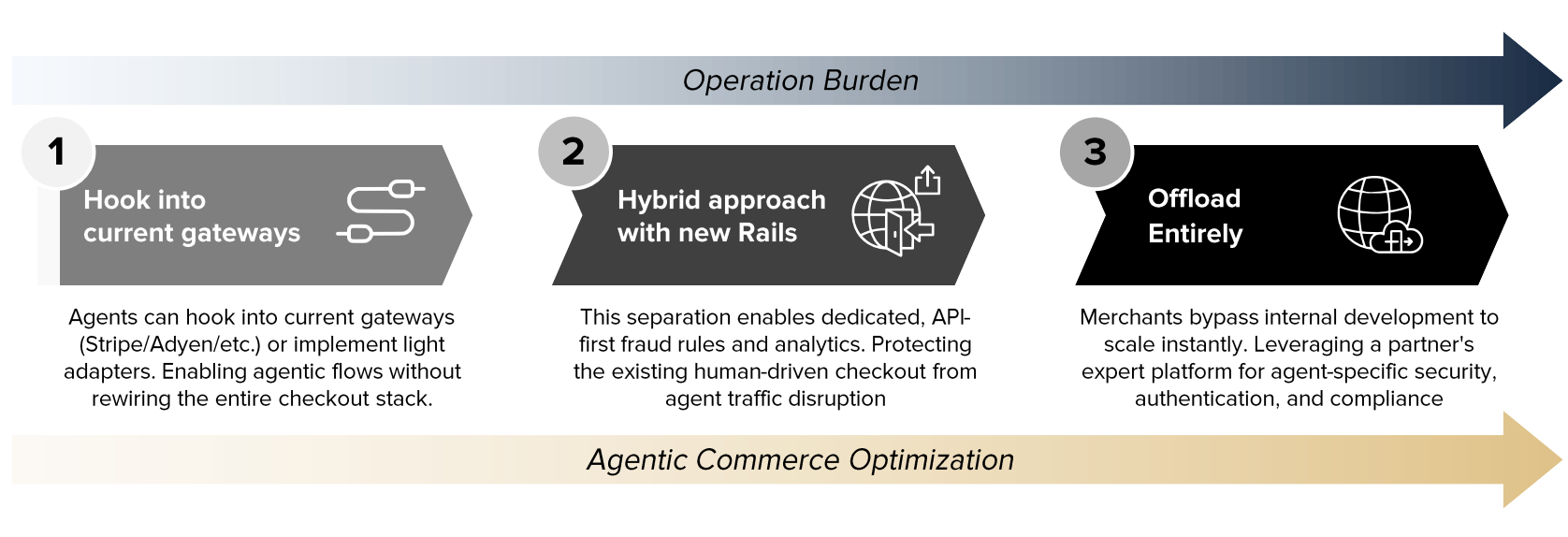 Operation Burden

1
Hook into current gateways

Agents can hook into current gateways (Stripe/Adyen/etc.) or implement light adapters. Enabling agentic flows without rewiring the entire checkout stack.

2
Hybrid approach with new Rails

This separation enables dedicated, API-first fraud rules and analytics. Protecting the existing human-driven checkout from agent traffic disruption

3
Offload Entirely

Merchants bypass internal development to scale instantly. Leveraging a partner's expert platform for agent-specific security, authentication, and compliance

Agentic Commerce Optimization